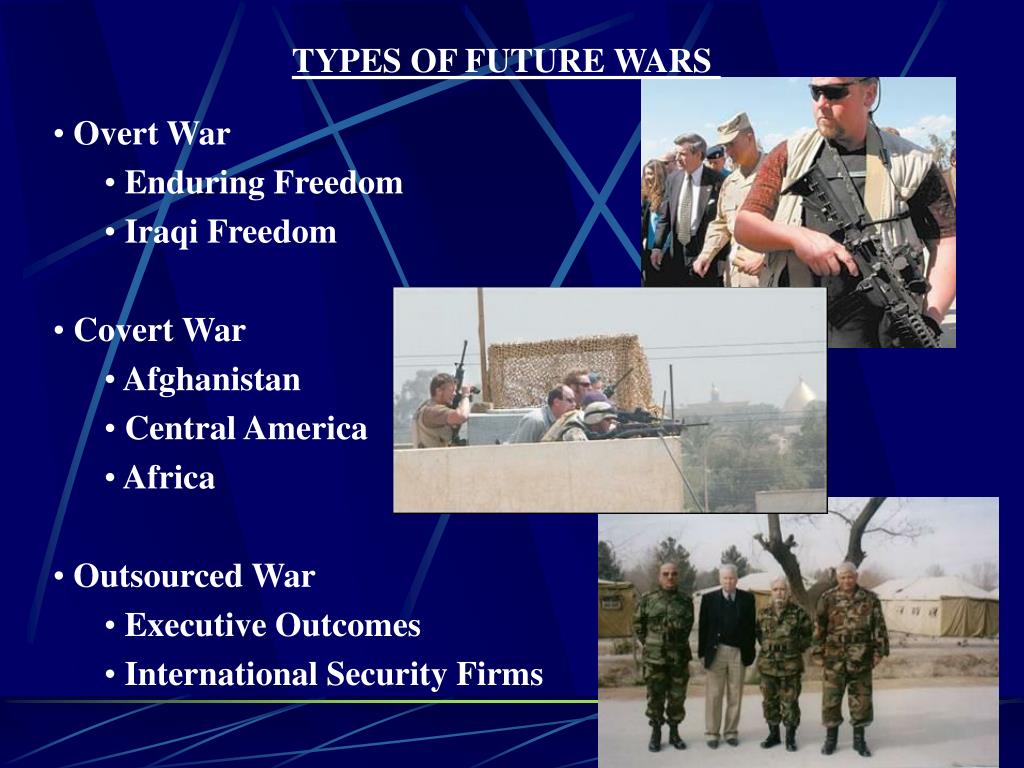 TYPES OF FUTURE WARS

• Overt War
• Enduring Freedom
• Iraqi Freedom

• Covert War
• Afghanistan
• Central America
• Africa

• Outsourced War
• Executive Outcomes
• International Security Firms